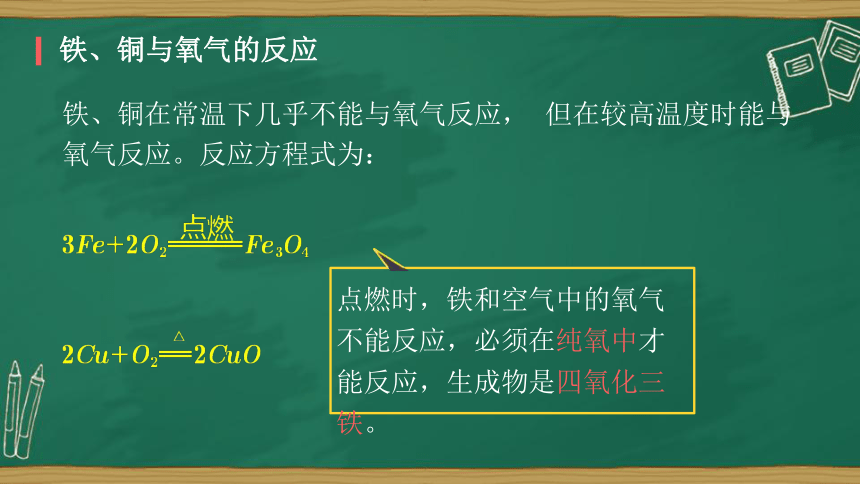 铁、铜与氧气的反应

铁、铜在常温下几乎不能与氧气反应， 但在较高温度时能与氧气反应。反应方程式为：

$3Fe+2O_2 \xlongequal{点燃} Fe_3O_4$

$2Cu+O_2 \xlongequal{\triangle} 2CuO$

点燃时，铁和空气中的氧气不能反应，必须在纯氧中才能反应，生成物是四氧化三铁。